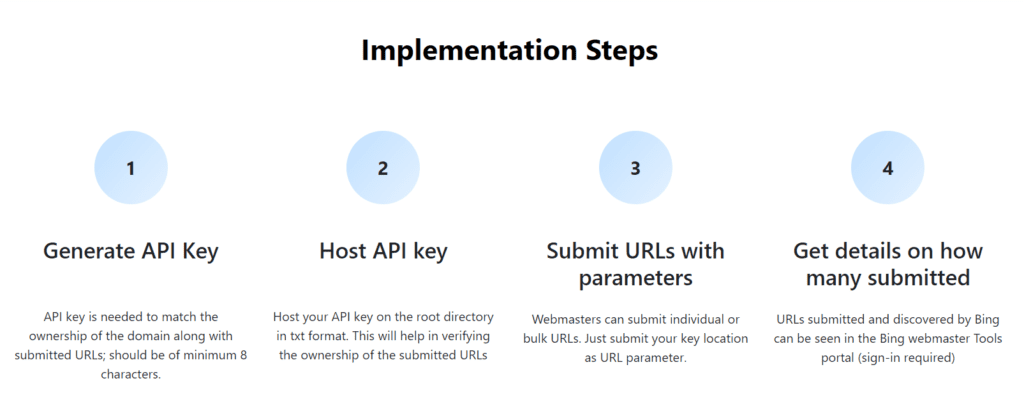 Implementation Steps

1

Generate API Key

API key is needed to match the ownership of the domain along with submitted URLs; should be of minimum 8 characters.

2

Host API key

Host your API key on the root directory in txt format. This will help in verifying the ownership of the submitted URLs

3

Submit URLs with parameters

Webmasters can submit individual or bulk URLs. Just submit your key location as URL parameter.

4

Get details on how many submitted

URLs submitted and discovered by Bing can be seen in the Bing webmaster Tools portal (sign-in required)